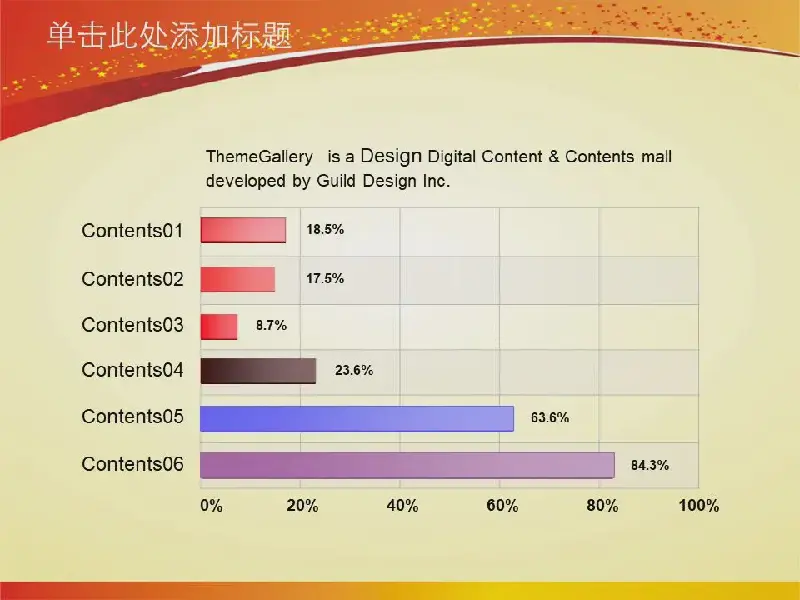 单击此处添加标题

ThemeGallery is a Design Digital Content & Contents mall developed by Guild Design Inc.

Contents01 18.5%
Contents02 17.5%
Contents03 8.7%
Contents04 23.6%
Contents05 63.6%
Contents06 84.3%

0% 20% 40% 60% 80% 100%